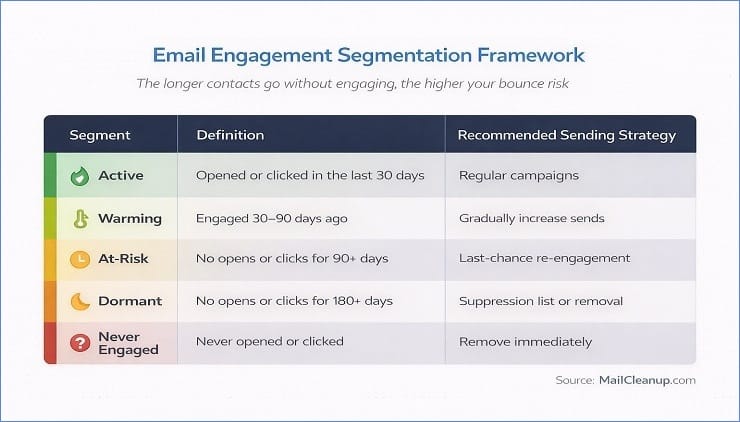 Email Engagement Segmentation Framework

The longer contacts go without engaging, the higher your bounce risk

| Segment | Definition | Recommended Sending Strategy |
|---|---|---|
| Active | Opened or clicked in the last 30 days | Regular campaigns |
| Warming | Engaged 30–90 days ago | Gradually increase sends |
| At-Risk | No opens or clicks for 90+ days | Last-chance re-engagement |
| Dormant | No opens or clicks for 180+ days | Suppression list or removal |
| Never Engaged | Never opened or clicked | Remove immediately |

Source: MailCleanup.com